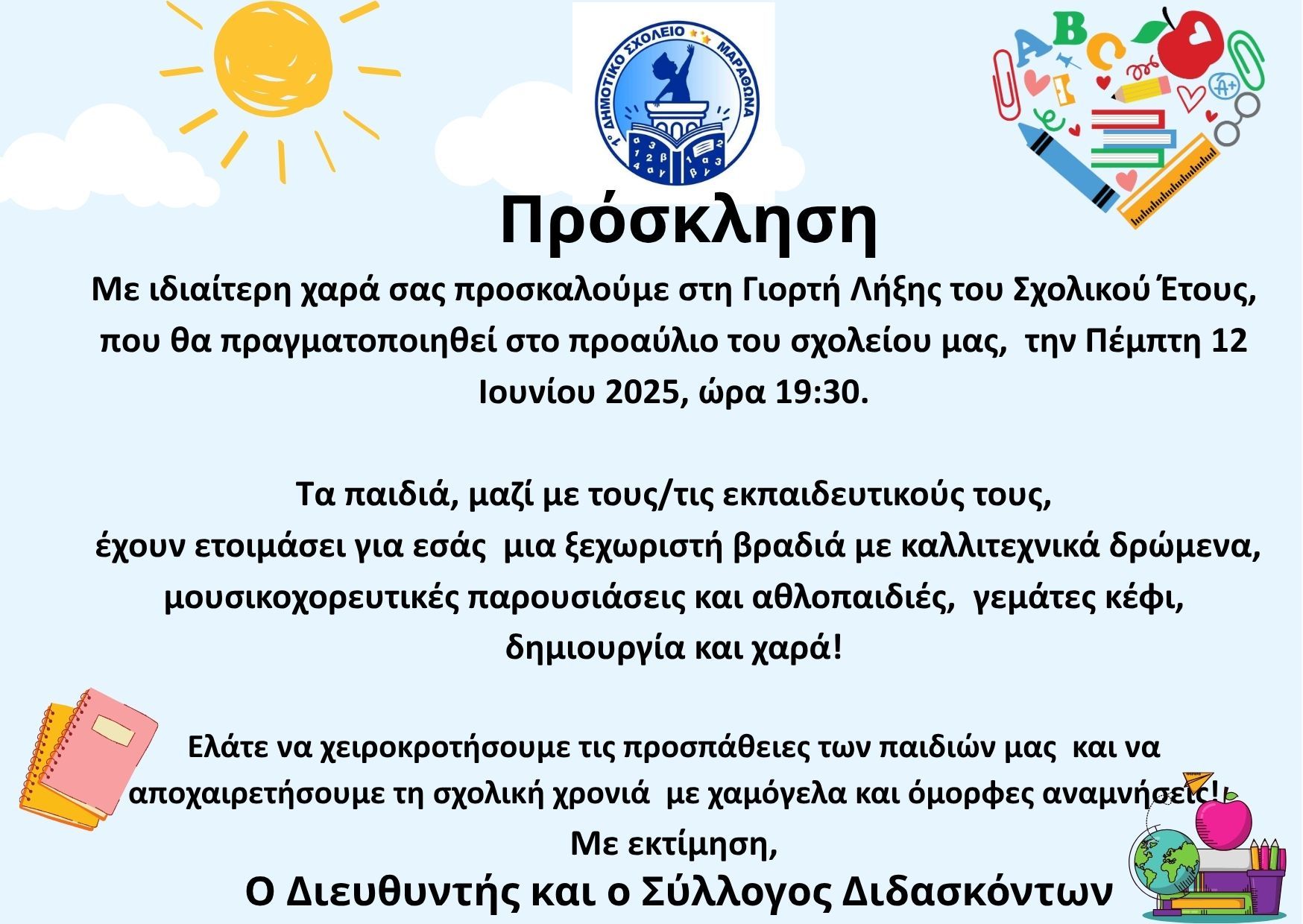 1° ΔΗΜΟΤΙΚΟ ΣΧΟΛΕΙΟ ΜΑΡΑΘΩΝΑ

A B C

A+

Πρόσκληση

Με ιδιαίτερη χαρά σας προσκαλούμε στη Γιορτή Λήξης του Σχολικού Έτους, που θα πραγματοποιηθεί στο προαύλιο του σχολείου μας, την Πέμπτη 12 Ιουνίου 2025, ώρα 19:30.

Τα παιδιά, μαζί με τους/τις εκπαιδευτικούς τους, έχουν ετοιμάσει για εσάς μια ξεχωριστή βραδιά με καλλιτεχνικά δρώμενα, μουσικοχορευτικές παρουσιάσεις και αθλοπαιδιές, γεμάτες κέφι, δημιουργία και χαρά!

Ελάτε να χειροκροτήσουμε τις προσπάθειες των παιδιών μας και να αποχαιρετήσουμε τη σχολική χρονιά με χαμόγελα και όμορφες αναμνήσεις!

Με εκτίμηση,

Ο Διευθυντής και ο Σύλλογος Διδασκόντων